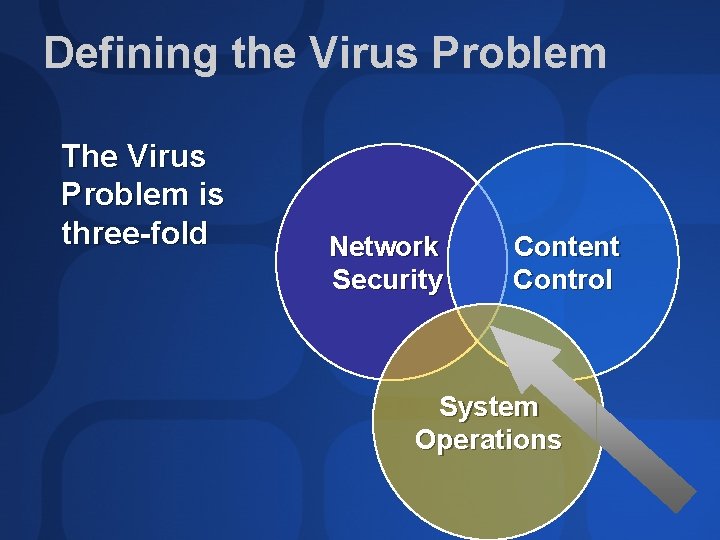 Defining the Virus Problem

The Virus Problem is three-fold

Network Security

Content Control

System Operations